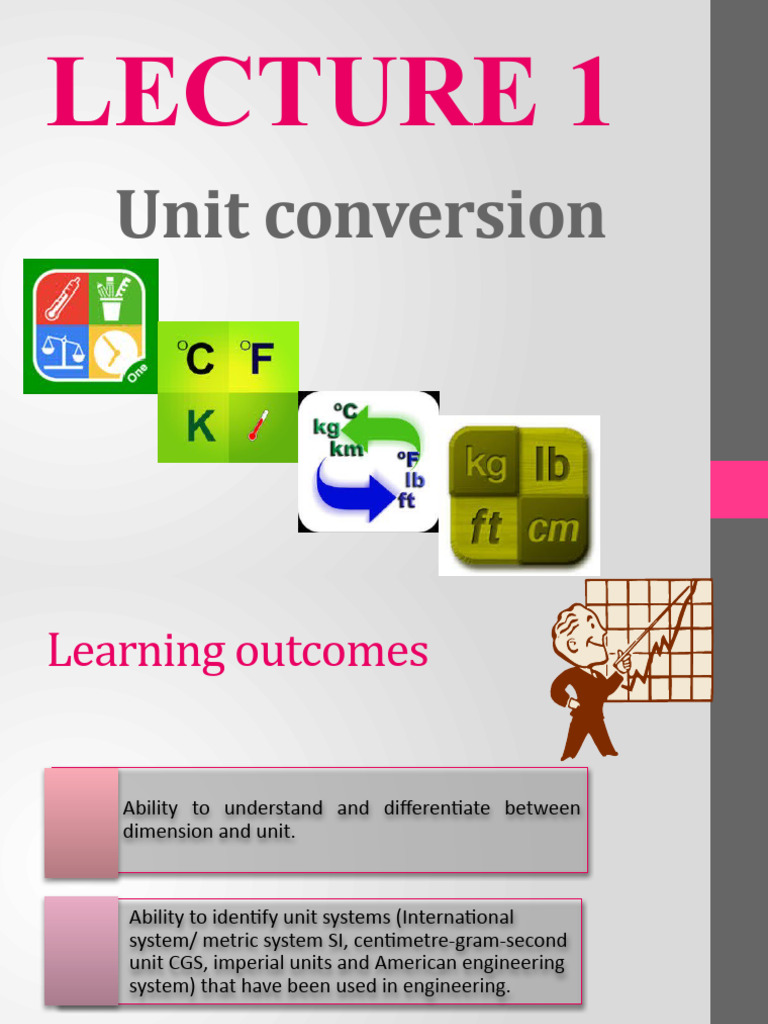 LECTURE 1

Unit conversion

One

°C °F

K

°C
kg
km
°F
lb
ft

kg lb
ft cm

Learning outcomes

Ability to understand and differentiate between dimension and unit.

Ability to identify unit systems (International system/ metric system SI, centimetre-gram-second unit CGS, imperial units and American engineering system) that have been used in engineering.